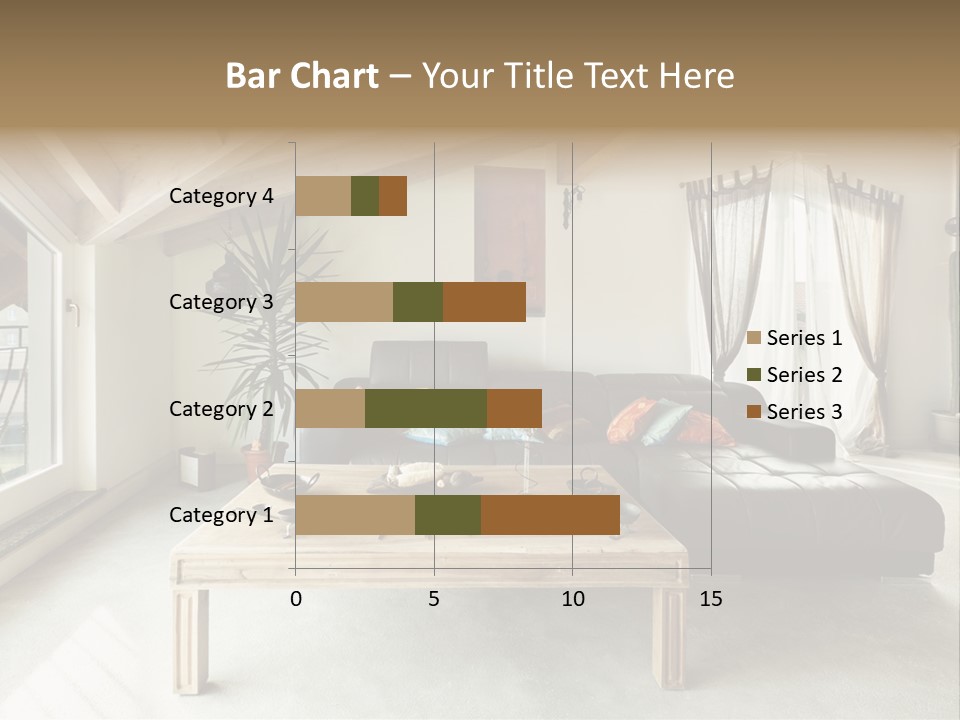 Bar Chart – Your Title Text Here

Category 4
Category 3
Category 2
Category 1

0
5
10
15

Series 1
Series 2
Series 3